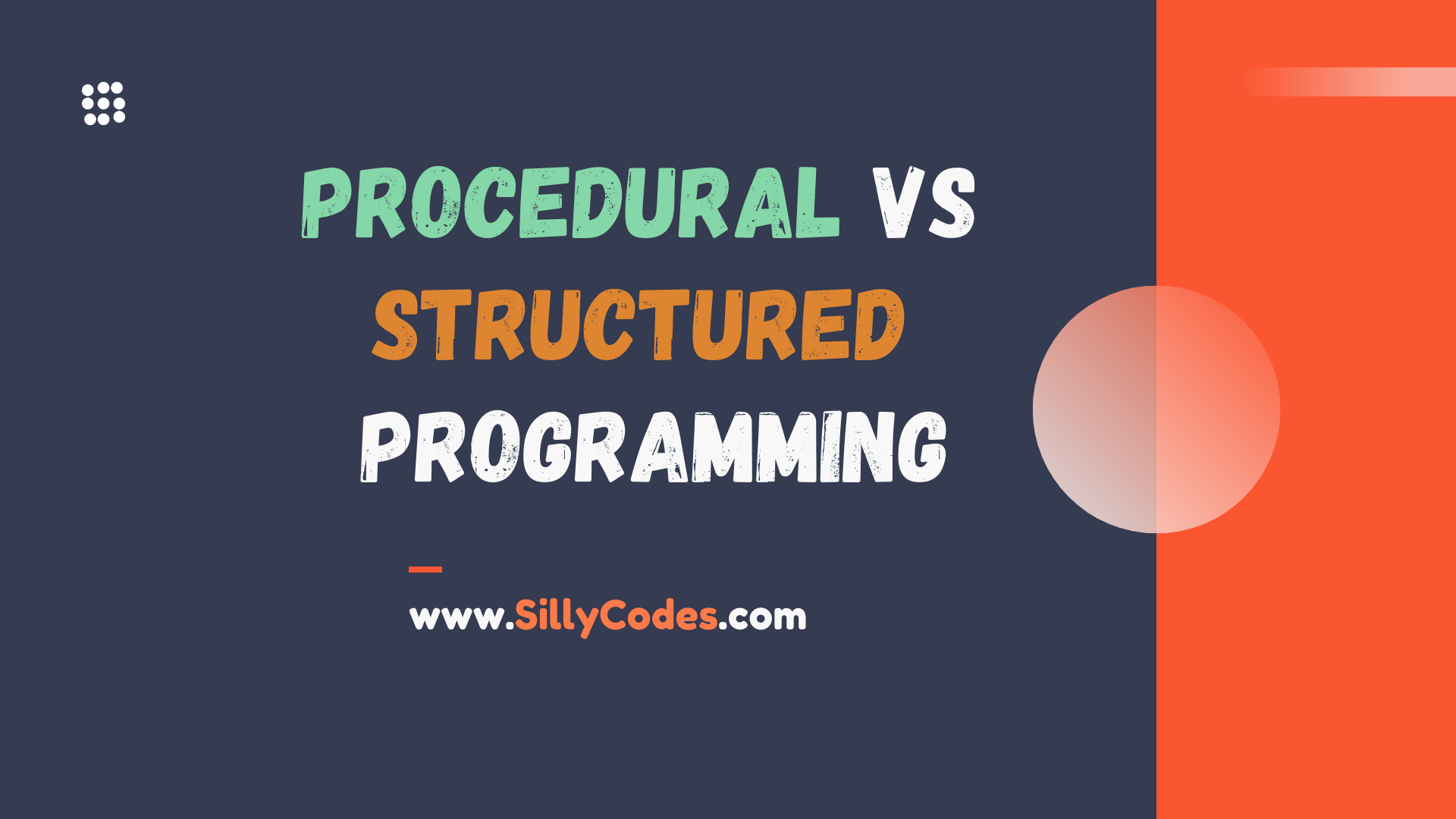 PROCEDURAL VS STRUCTURED PROGRAMMING

www.SillyCodes.com